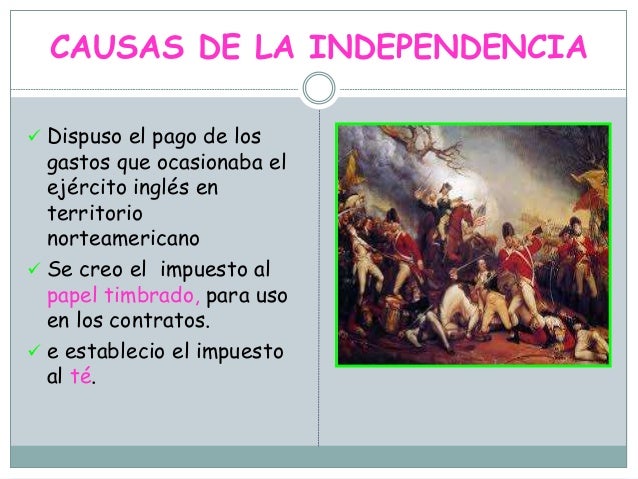 CAUSAS DE LA INDEPENDENCIA

✓ Dispuso el pago de los gastos que ocasionaba el ejército inglés en territorio norteamericano

✓ Se creo el impuesto al papel timbrado, para uso en los contratos.

✓ e establecio el impuesto al té.